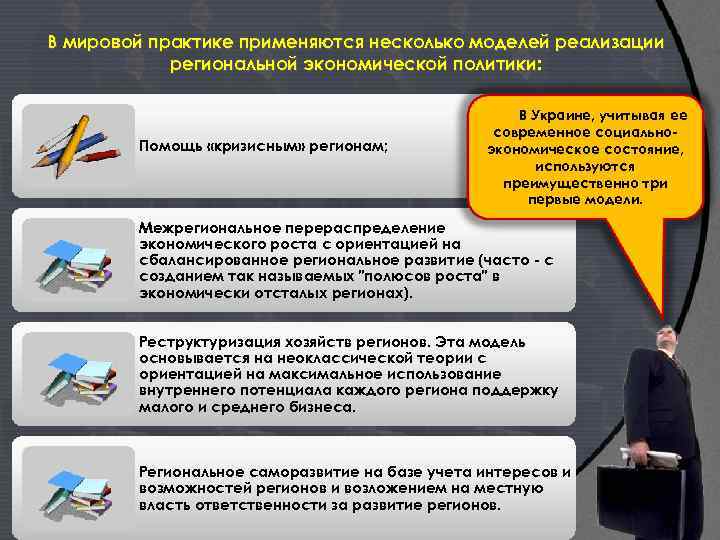 В мировой практике применяются несколько моделей реализации региональной экономической политики:

Помощь «кризисным» регионам;

Межрегиональное перераспределение экономического роста с ориентацией на сбалансированное региональное развитие (часто - с созданием так называемых "полюсов роста" в экономически отсталых регионах).

Реструктуризация хозяйств регионов. Эта модель основывается на неоклассической теории с ориентацией на максимальное использование внутреннего потенциала каждого региона поддержку малого и среднего бизнеса.

Региональное саморазвитие на базе учета интересов и возможностей регионов и возложением на местную власть ответственности за развитие регионов.

В Украине, учитывая ее современное социально-экономическое состояние, используются преимущественно три первые модели.